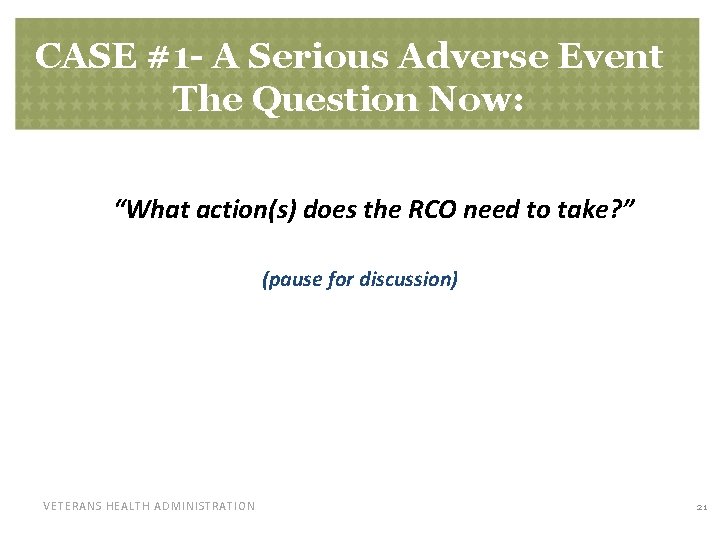 CASE #1- A Serious Adverse Event
The Question Now:

"What action(s) does the RCO need to take?"

(pause for discussion)

VETERANS HEALTH ADMINISTRATION

21